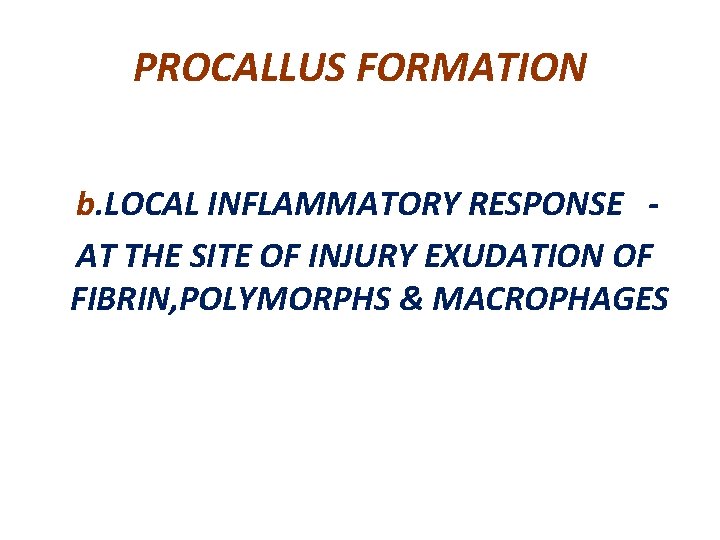 PROCALLUS FORMATION

b.LOCAL INFLAMMATORY RESPONSE -
AT THE SITE OF INJURY EXUDATION OF FIBRIN,POLYMORPHS & MACROPHAGES